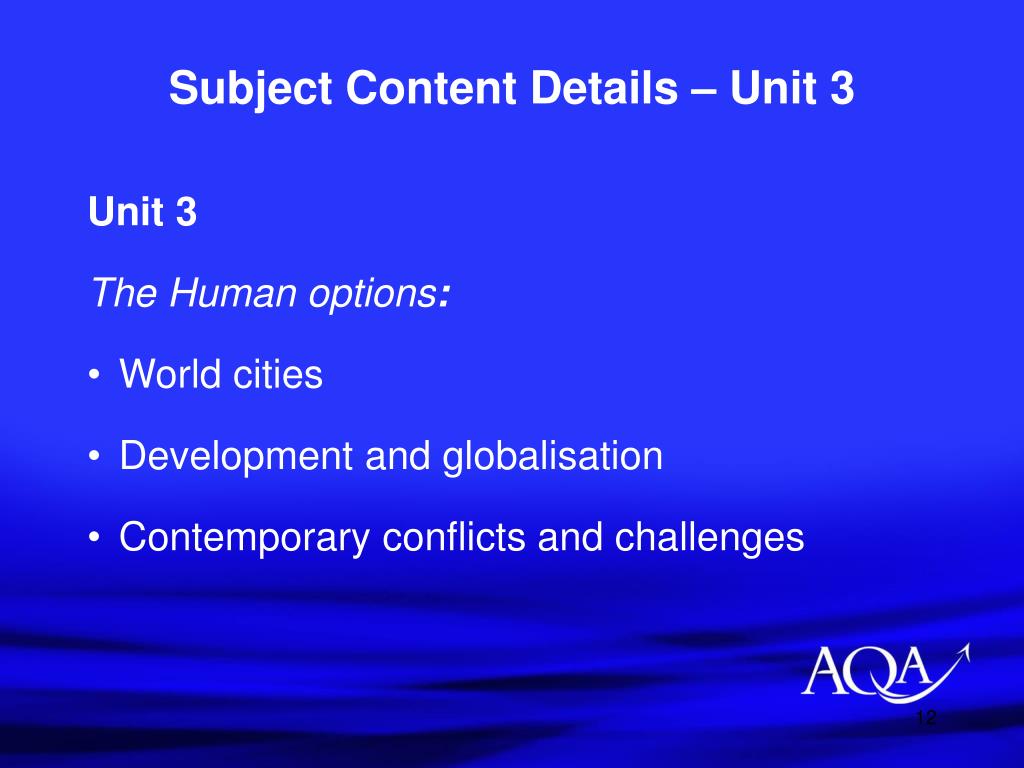 Subject Content Details – Unit 3

Unit 3

The Human options:

• World cities

• Development and globalisation

• Contemporary conflicts and challenges

AQA

12